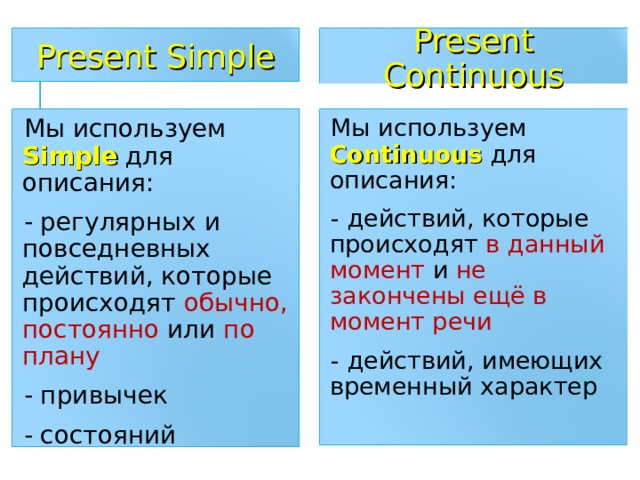 Present Simple

Мы используем Simple для описания:

- регулярных и повседневных действий, которые происходят обычно, постоянно или по плану

- привычек

- состояний

Present Continuous

Мы используем Continuous для описания:

- действий, которые происходят в данный момент и не закончены ещё в момент речи

- действий, имеющих временный характер